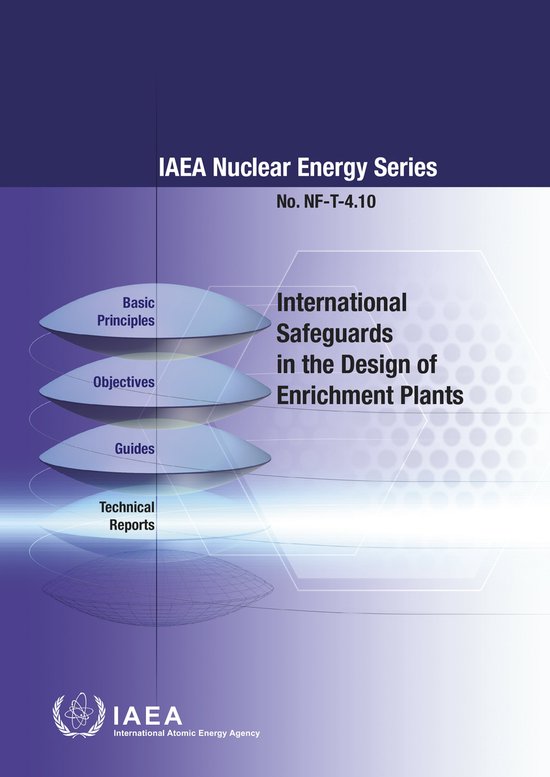 IAEA Nuclear Energy Series

No. NF-T-4.10

Basic Principles

Objectives

Guides

Technical Reports

International Safeguards in the Design of Enrichment Plants

IAEA
International Atomic Energy Agency